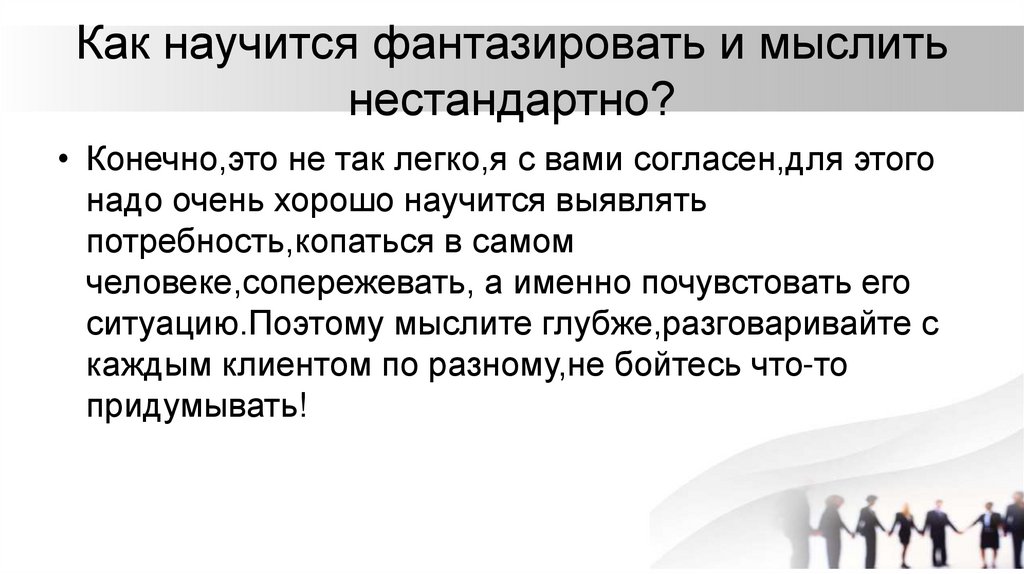 Как научится фантазировать и мыслить нестандартно?

• Конечно,это не так легко,я с вами согласен,для этого надо очень хорошо научится выявлять потребность,копаться в самом человеке,сопережевать, а именно почувстовать его ситуацию.Поэтому мыслите глубже,разговаривайте с каждым клиентом по разному,не бойтесь что-то придумывать!